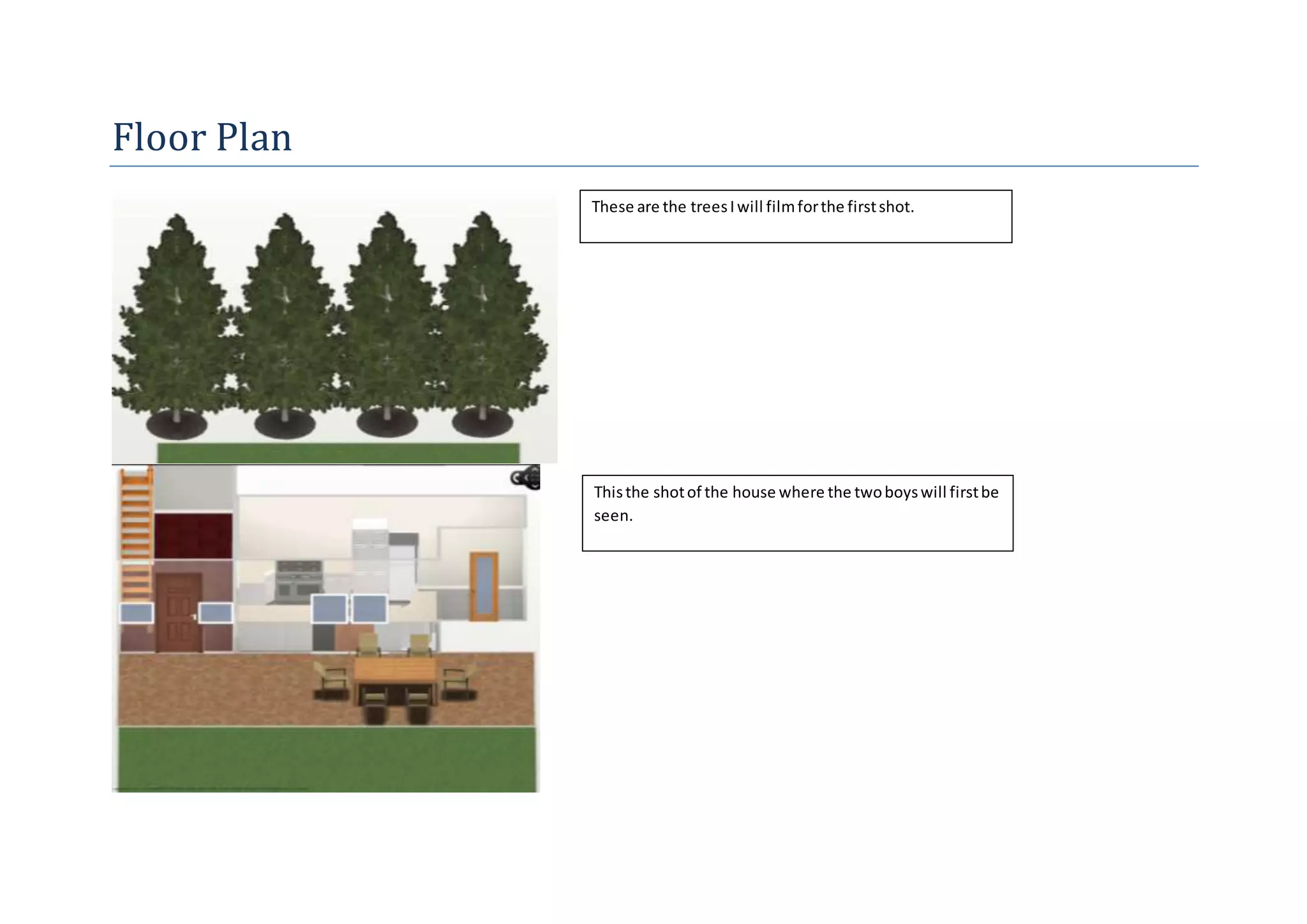 Floor Plan

These are the trees I will film for the first shot.

This the shot of the house where the two boys will first be seen.